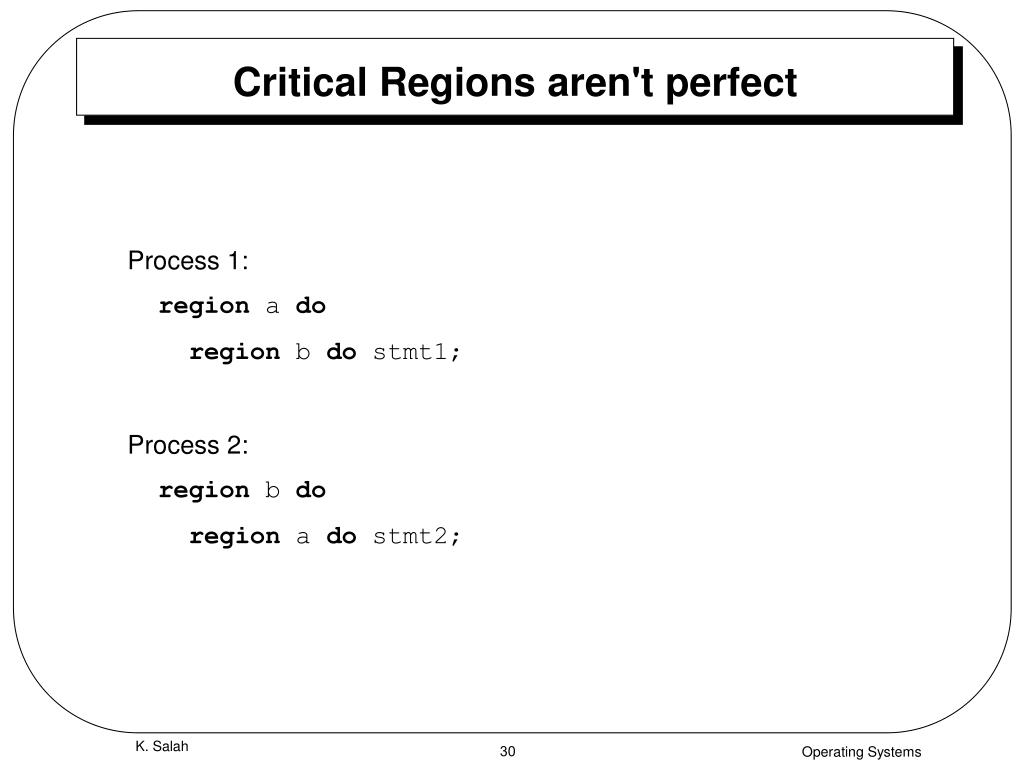 Critical Regions aren't perfect

Process 1:
region a do
region b do stmt1;

Process 2:
region b do
region a do stmt2;

K. Salah

30

Operating Systems